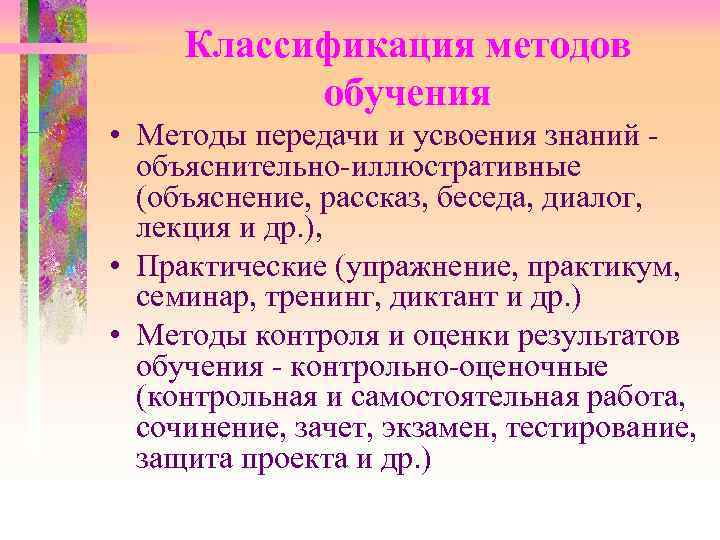 Классификация методов обучения

• Методы передачи и усвоения знаний - объяснительно-иллюстративные (объяснение, рассказ, беседа, диалог, лекция и др.),

• Практические (упражнение, практикум, семинар, тренинг, диктант и др.)

• Методы контроля и оценки результатов обучения - контрольно-оценочные (контрольная и самостоятельная работа, сочинение, зачет, экзамен, тестирование, защита проекта и др.)